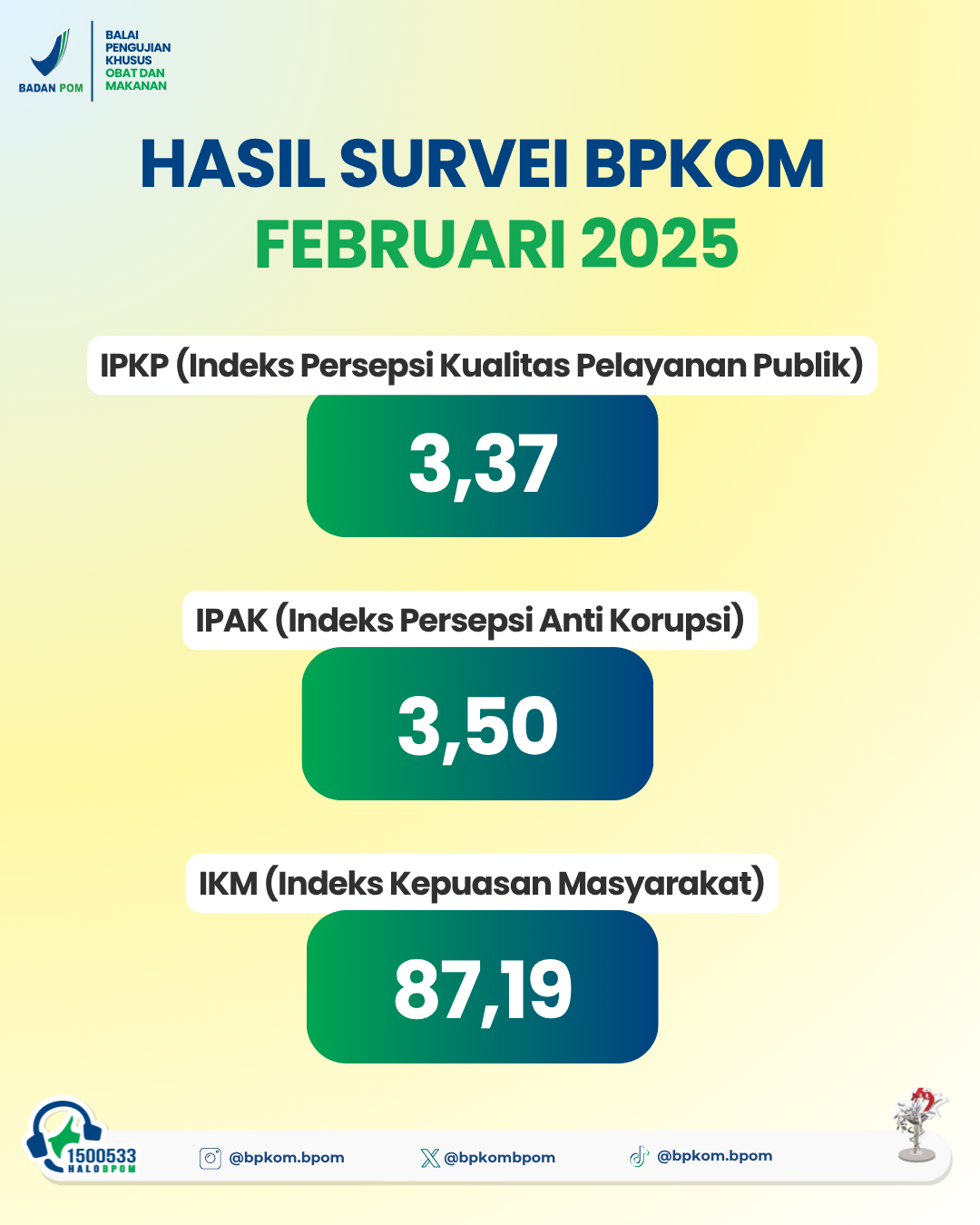 BADAN POM

BALAI PENGUJIAN KHUSUS OBAT DAN MAKANAN

HASIL SURVEI BPKOM FEBRUARI 2025

IPKP (Indeks Persepsi Kualitas Pelayanan Publik)

3,37

IPAK (Indeks Persepsi Anti Korupsi)

3,50

IKM (Indeks Kepuasan Masyarakat)

87,19

1500533 HALOBPOM

@bpkom.bpom

@bpkombpom

@bpkom.bpom